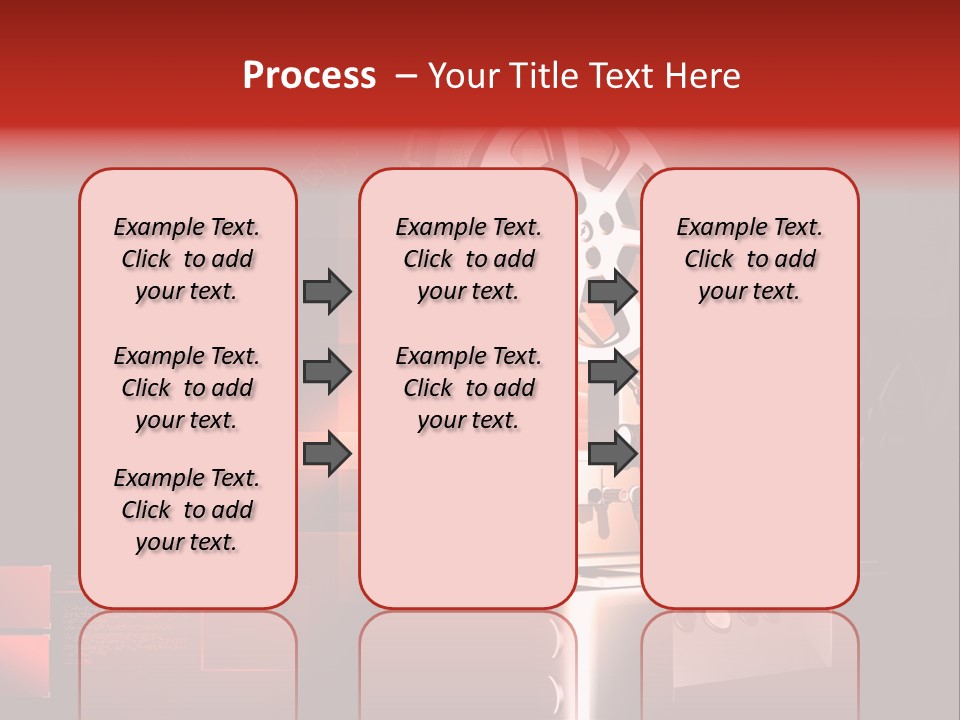 Process – Your Title Text Here

Example Text. Click to add your text.

Example Text. Click to add your text.

Example Text. Click to add your text.

Example Text. Click to add your text.

Example Text. Click to add your text.

Example Text. Click to add your text.